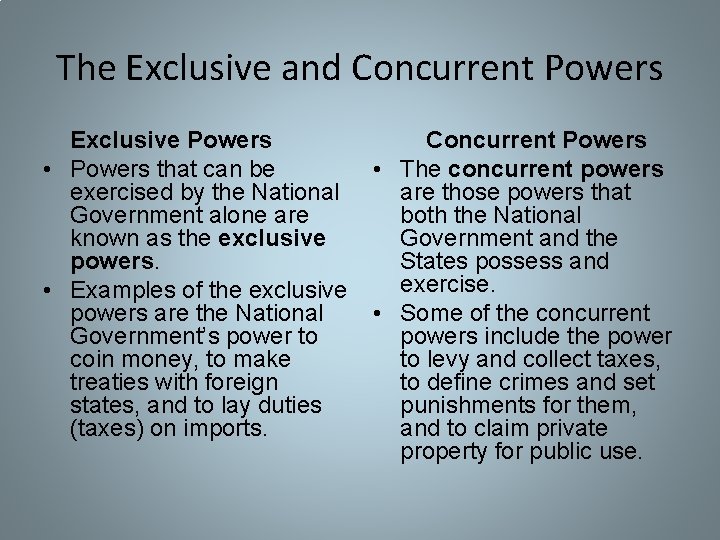 The Exclusive and Concurrent Powers

Exclusive Powers
• Powers that can be exercised by the National Government alone are known as the exclusive powers.
• Examples of the exclusive powers are the National Government's power to coin money, to make treaties with foreign states, and to lay duties (taxes) on imports.

Concurrent Powers
• The concurrent powers are those powers that both the National Government and the States possess and exercise.
• Some of the concurrent powers include the power to levy and collect taxes, to define crimes and set punishments for them, and to claim private property for public use.